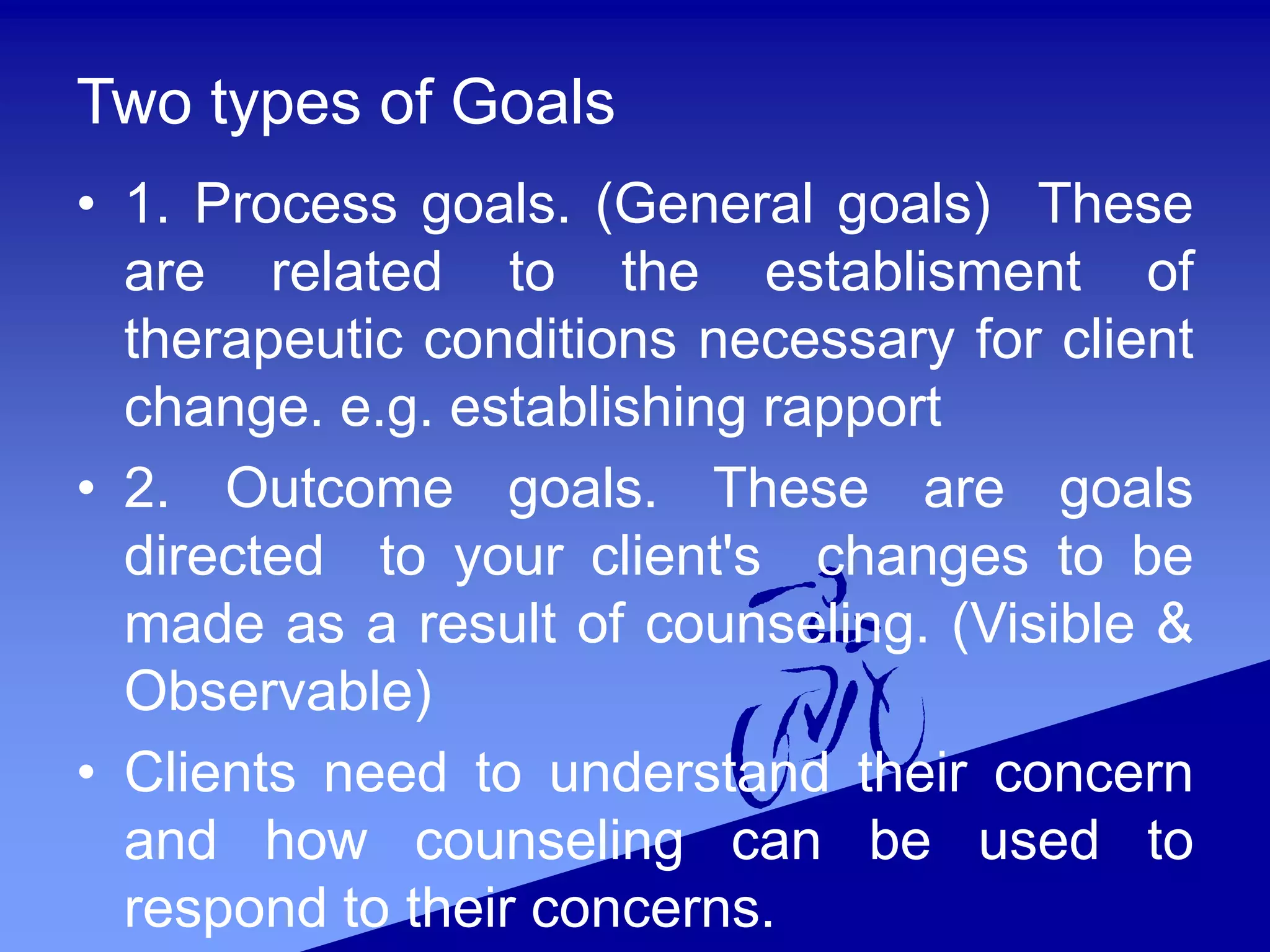 Two types of Goals

• 1. Process goals. (General goals) These are related to the establisment of therapeutic conditions necessary for client change. e.g. establishing rapport

• 2. Outcome goals. These are goals directed to your client's changes to be made as a result of counseling. (Visible & Observable)

• Clients need to understand their concern and how counseling can be used to respond to their concerns.